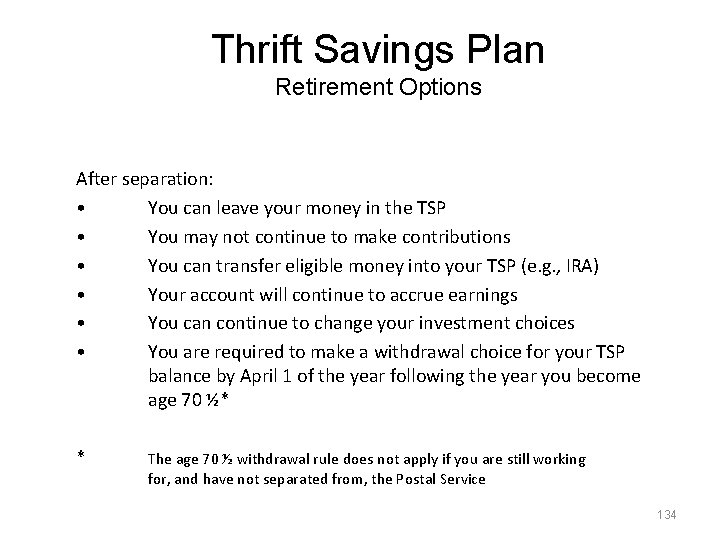 Thrift Savings Plan
Retirement Options

After separation:

• You can leave your money in the TSP
• You may not continue to make contributions
• You can transfer eligible money into your TSP (e.g., IRA)
• Your account will continue to accrue earnings
• You can continue to change your investment choices
• You are required to make a withdrawal choice for your TSP balance by April 1 of the year following the year you become age 70 ½*

* The age 70 ½ withdrawal rule does not apply if you are still working for, and have not separated from, the Postal Service

134